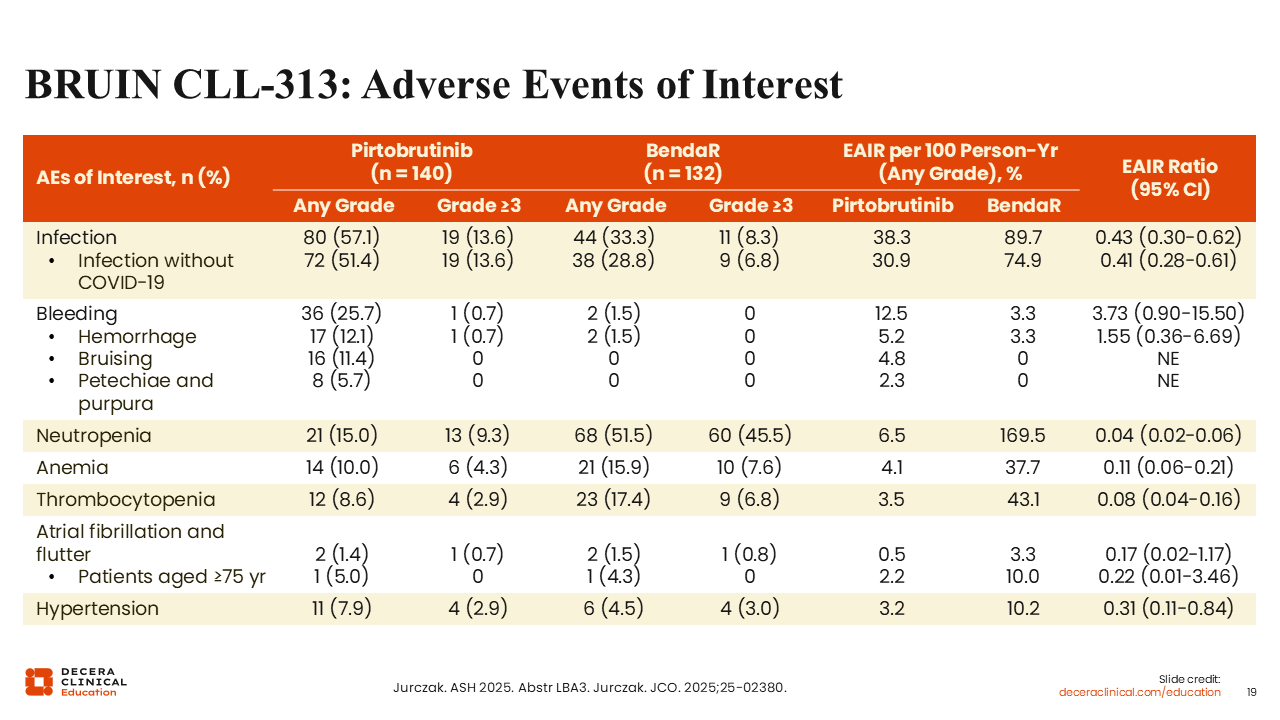 BRUIN CLL-313: Adverse Events of Interest

| AEs of Interest, n (%) | Pirtobrutinib (n = 140) Any Grade | Pirtobrutinib (n = 140) Grade ≥3 | BendaR (n = 132) Any Grade | BendaR (n = 132) Grade ≥3 | EAIR per 100 Person-Yr (Any Grade), % Pirtobrutinib | EAIR per 100 Person-Yr (Any Grade), % BendaR | EAIR Ratio (95% CI) |
|---|---|---|---|---|---|---|---|
| Infection | 80 (57.1) | 19 (13.6) | 44 (33.3) | 11 (8.3) | 38.3 | 89.7 | 0.43 (0.30-0.62) |
| • Infection without COVID-19 | 72 (51.4) | 19 (13.6) | 38 (28.8) | 9 (6.8) | 30.9 | 74.9 | 0.41 (0.28-0.61) |
| Bleeding | 36 (25.7) | 1 (0.7) | 2 (1.5) | 0 | 12.5 | 3.3 | 3.73 (0.90-15.50) |
| • Hemorrhage | 17 (12.1) | 1 (0.7) | 2 (1.5) | 0 | 5.2 | 3.3 | 1.55 (0.36-6.69) |
| • Bruising | 16 (11.4) | 0 | 0 | 0 | 4.8 | 0 | NE |
| • Petechiae and purpura | 8 (5.7) | 0 | 0 | 0 | 2.3 | 0 | NE |
| Neutropenia | 21 (15.0) | 13 (9.3) | 68 (51.5) | 60 (45.5) | 6.5 | 169.5 | 0.04 (0.02-0.06) |
| Anemia | 14 (10.0) | 6 (4.3) | 21 (15.9) | 10 (7.6) | 4.1 | 37.7 | 0.11 (0.06-0.21) |
| Thrombocytopenia | 12 (8.6) | 4 (2.9) | 23 (17.4) | 9 (6.8) | 3.5 | 43.1 | 0.08 (0.04-0.16) |
| Atrial fibrillation and flutter | 2 (1.4) | 1 (0.7) | 2 (1.5) | 1 (0.8) | 0.5 | 3.3 | 0.17 (0.02-1.17) |
| • Patients aged ≥75 yr | 1 (5.0) | 0 | 1 (4.3) | 0 | 2.2 | 10.0 | 0.22 (0.01-3.46) |
| Hypertension | 11 (7.9) | 4 (2.9) | 6 (4.5) | 4 (3.0) | 3.2 | 10.2 | 0.31 (0.11-0.84) |

DECERA CLINICAL Education

Jurczak. ASH 2025. Abstr LBA3. Jurczak. JCO. 2025;25-02380.

Slide credit: deceraclinical.com/education

19